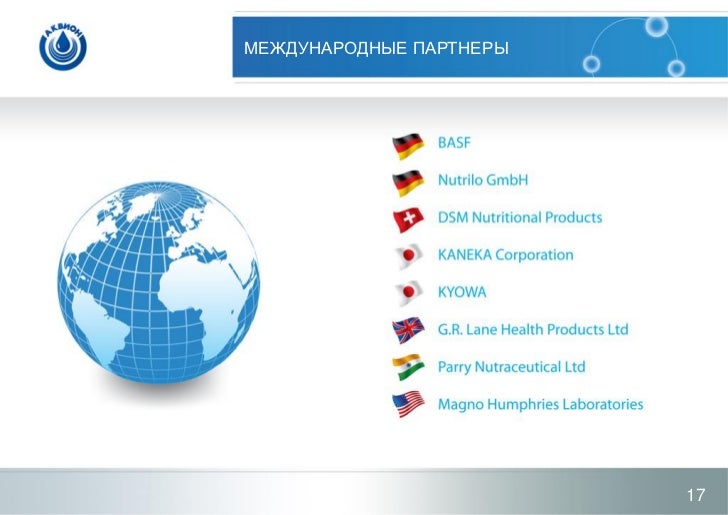 АКВИОН

МЕЖДУНАРОДНЫЕ ПАРТНЕРЫ

BASF

Nutrilo GmbH

DSM Nutritional Products

KANEKA Corporation

KYOWA

G.R. Lane Health Products Ltd

Parry Nutraceutical Ltd

Magno Humphries Laboratories

17